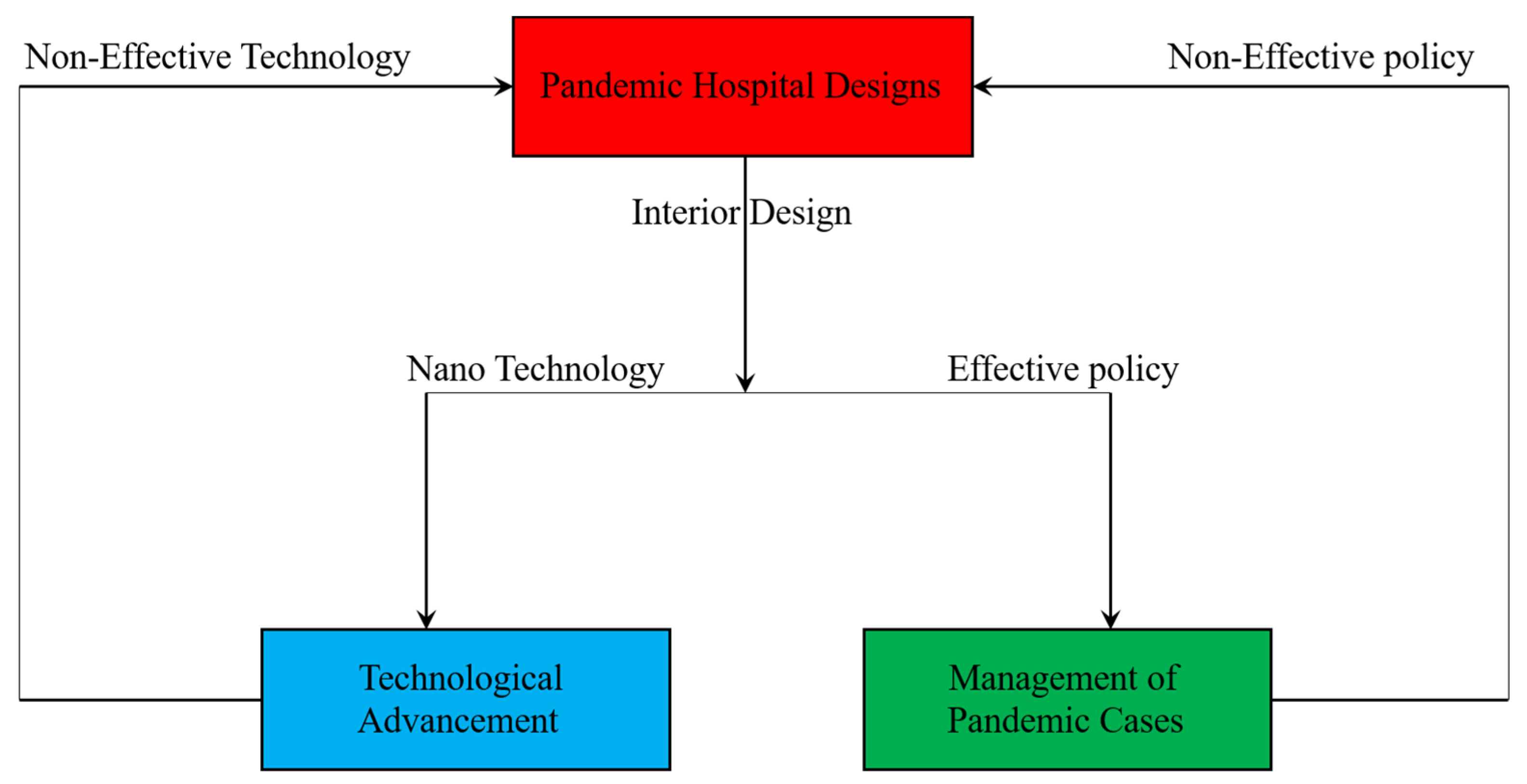 Non-Effective Technology

Pandemic Hospital Designs

Non-Effective policy

Interior Design

Nano Technology

Effective policy

Technological Advancement

Management of Pandemic Cases